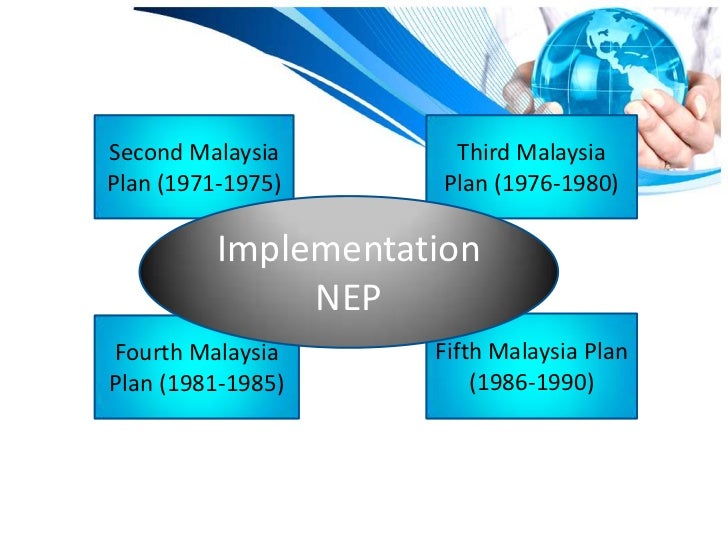 Second Malaysia Plan (1971-1975)

Third Malaysia Plan (1976-1980)

Implementation NEP

Fourth Malaysia Plan (1981-1985)

Fifth Malaysia Plan (1986-1990)